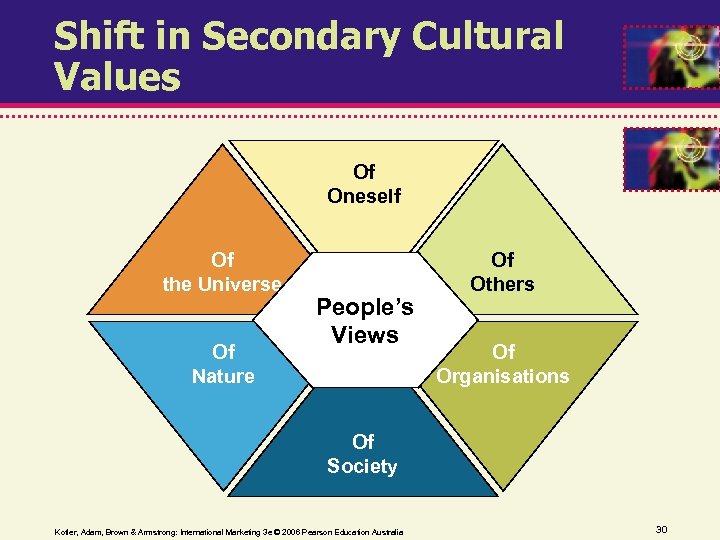 Shift in Secondary Cultural Values

Of Oneself

Of the Universe

Of Others

People's Views

Of Nature

Of Organisations

Of Society

Kotler, Adam, Brown & Armstrong: International Marketing 3e © 2006 Pearson Education Australia

30